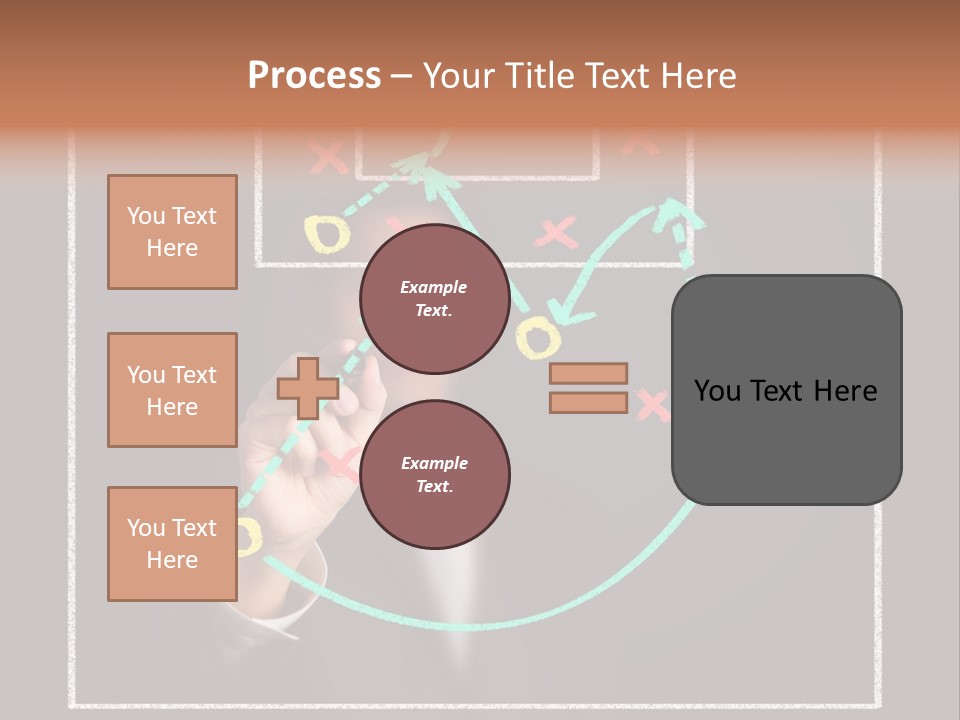 Process – Your Title Text Here

You Text Here

You Text Here

You Text Here

Example Text.

Example Text.

You Text Here